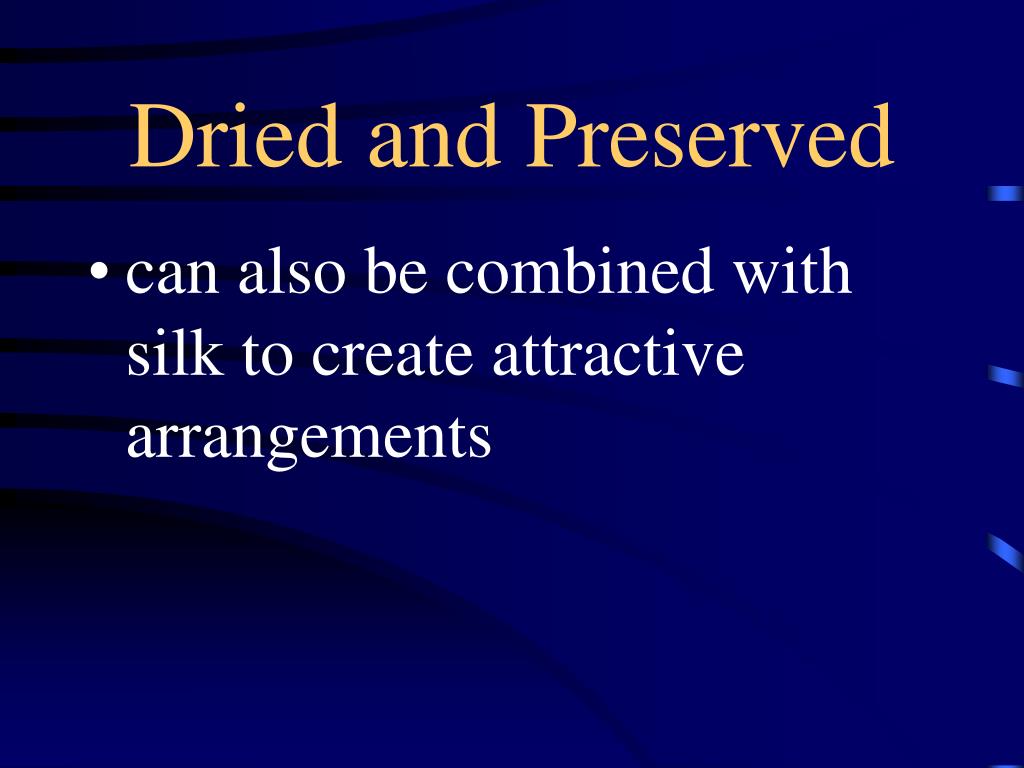 Dried and Preserved

• can also be combined with silk to create attractive arrangements